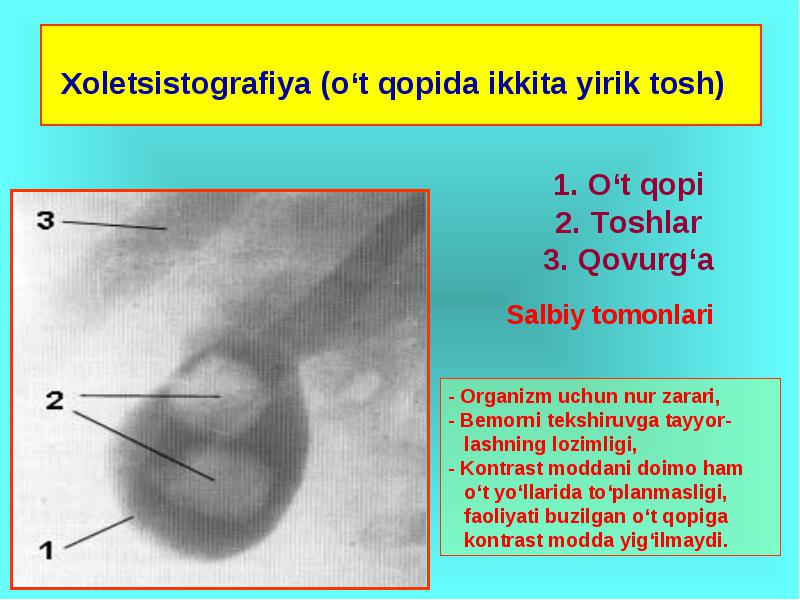 Xoletsistografiya (o‘t qopida ikkita yirik tosh)

3

2

1

1. O‘t qopi
2. Toshlar
3. Qovurg‘a

Salbiy tomonlari

- Organizm uchun nur zarari,
- Bemorni tekshiruvga tayyorlashning lozimligi,
- Kontrast moddani doimo ham o‘t yo‘llarida to‘planmasligi, faoliyati buzilgan o‘t qopiga kontrast modda yig‘ilmaydi.